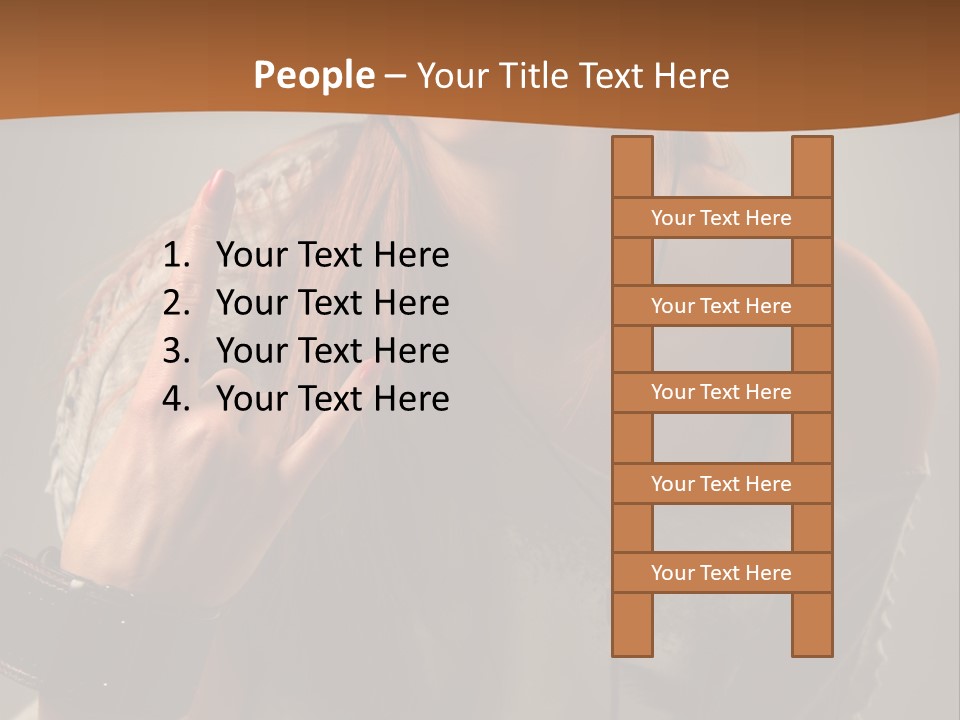 People – Your Title Text Here

1. Your Text Here
2. Your Text Here
3. Your Text Here
4. Your Text Here

Your Text Here

Your Text Here

Your Text Here

Your Text Here

Your Text Here